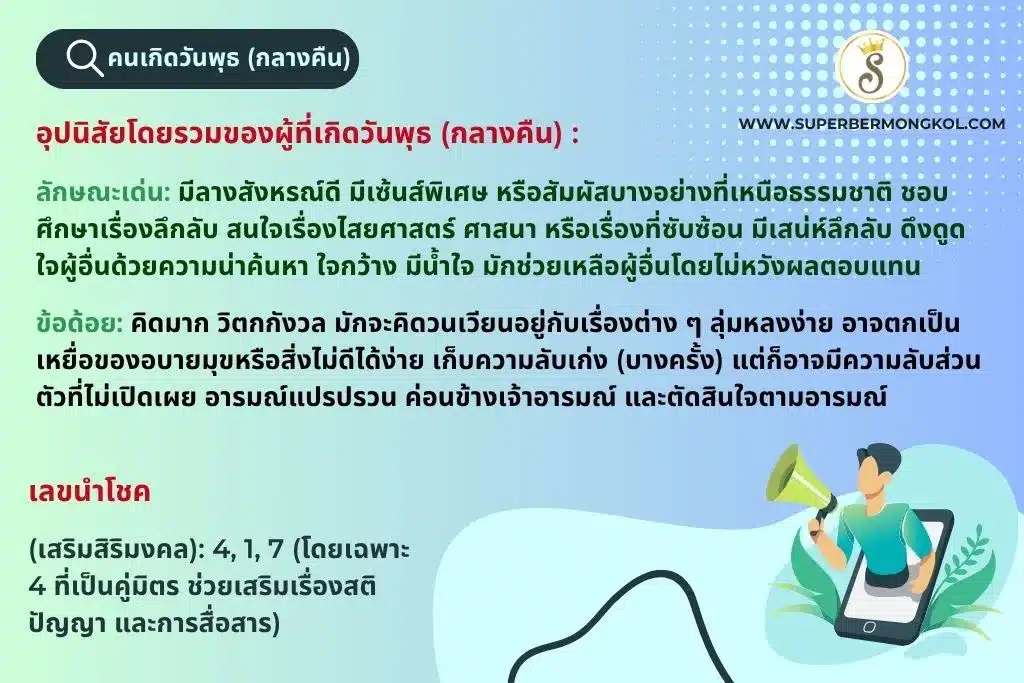 คนเกิดวันพุธ (กลางคืน)

S

WWW.SUPERBERMONGKOL.COM

อุปนิสัยโดยรวมของผู้ที่เกิดวันพุธ (กลางคืน) :

ลักษณะเด่น: มีลางสังหรณ์ดี มีเซ้นส์พิเศษ หรือสัมผัสบางอย่างที่เหนือธรรมชาติ ชอบศึกษาเรื่องลึกลับ สนใจเรื่องไสยศาสตร์ ศาสนา หรือเรื่องที่ซับซ้อน มีเสน่ห์ลึกลับ ดึงดูดใจผู้อื่นด้วยความน่าค้นหา ใจกว้าง มีน้ำใจ มักช่วยเหลือผู้อื่นโดยไม่หวังผลตอบแทน

ข้อด้อย: คิดมาก วิตกกังวล มักจะคิดวนเวียนอยู่กับเรื่องต่าง ๆ ลุ่มหลงง่าย อาจตกเป็นเหยื่อของอบายมุขหรือสิ่งไม่ดีได้ง่าย เก็บความลับเก่ง (บางครั้ง) แต่ก็อาจมีความลับส่วนตัวที่ไม่เปิดเผย อารมณ์แปรปรวน ค่อนข้างเจ้าอารมณ์ และตัดสินใจตามอารมณ์

เลขนำโชค

(เสริมสิริมงคล): 4, 1, 7 (โดยเฉพาะ 4 ที่เป็นคู่มิตร ช่วยเสริมเรื่องสติปัญญา และการสื่อสาร)